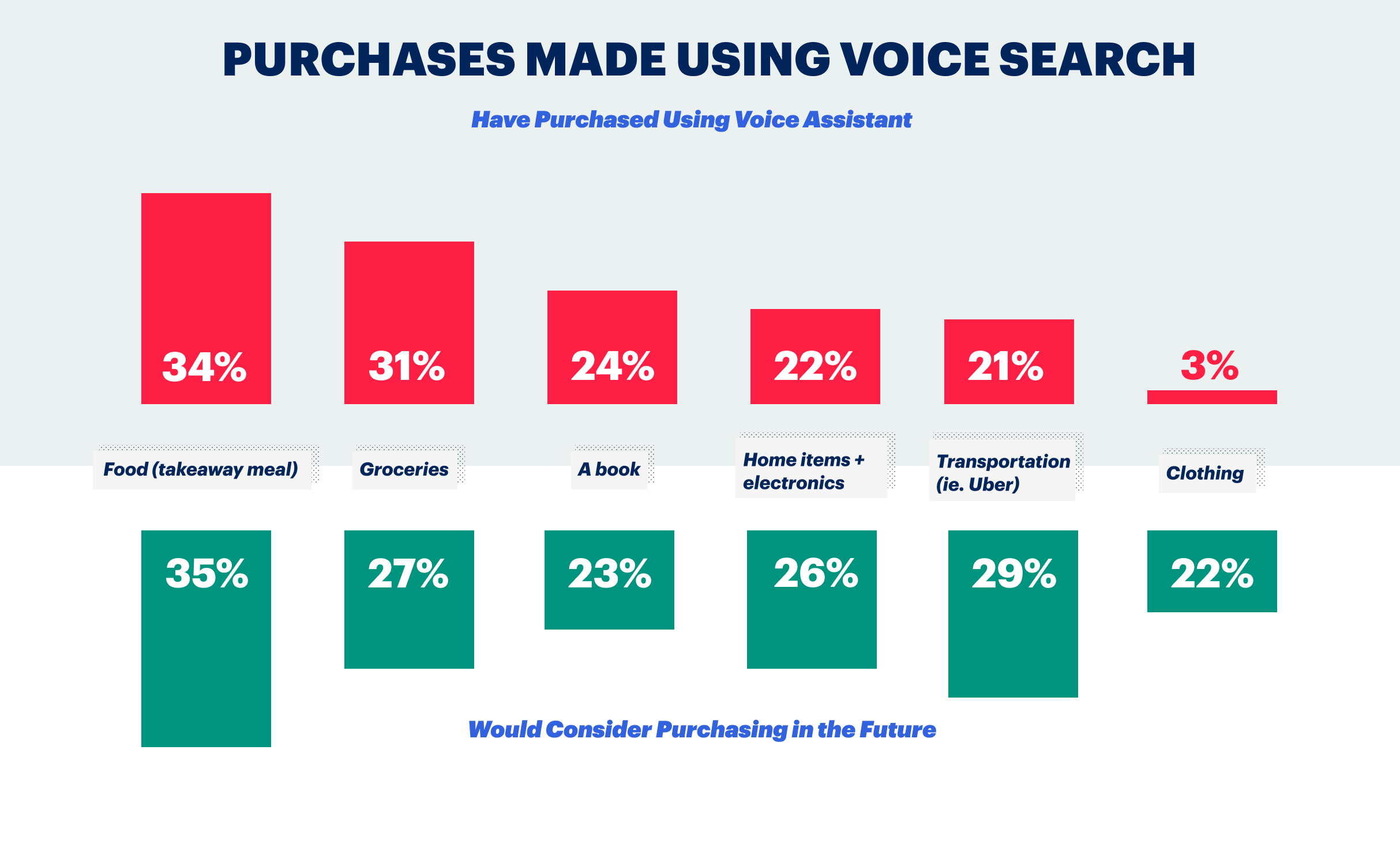 PURCHASES MADE USING VOICE SEARCH

Have Purchased Using Voice Assistant

34%
31%
24%
22%
21%
3%

Food (takeaway meal)
Groceries
A book
Home items + electronics
Transportation (ie. Uber)
Clothing

35%
27%
23%
26%
29%
22%

Would Consider Purchasing in the Future